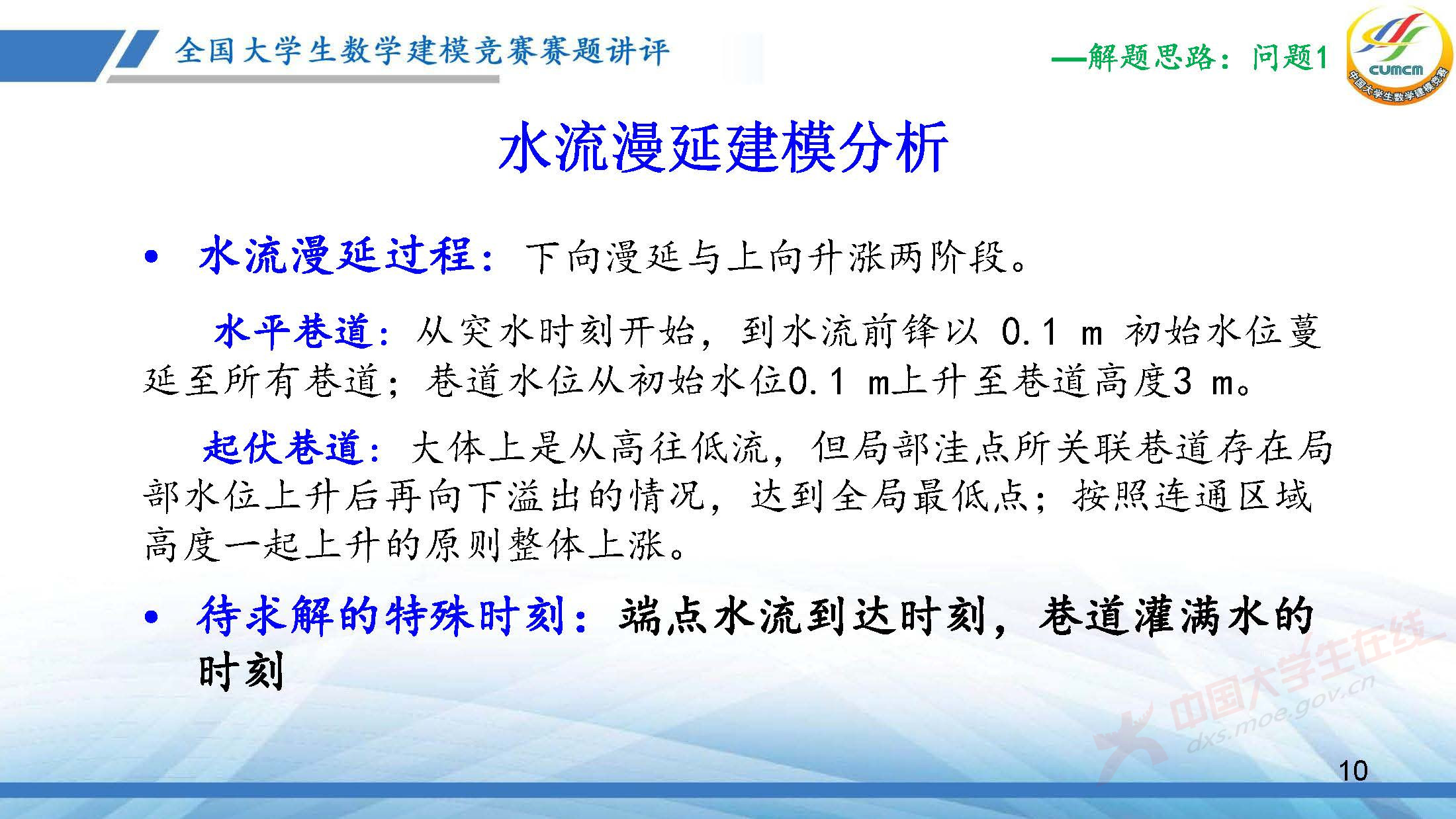 全国大学生数学建模竞赛赛题讲评

—解题思路：问题1

CUMCM

中国大学生数学建模竞赛

水流漫延建模分析

• 水流漫延过程：下向漫延与上向升涨两阶段。

水平巷道：从突水时刻开始，到水流前锋以 0.1 m 初始水位蔓延至所有巷道；巷道水位从初始水位0.1 m上升至巷道高度3 m。

起伏巷道：大体上是从高往低流，但局部洼点所关联巷道存在局部水位上升后再向下溢出的情况，达到全局最低点；按照连通区域高度一起上升的原则整体上涨。

• 待求解的特殊时刻：端点水流到达时刻，巷道灌满水的时刻

中国大学生在线

dxs.moe.gov.cn

10